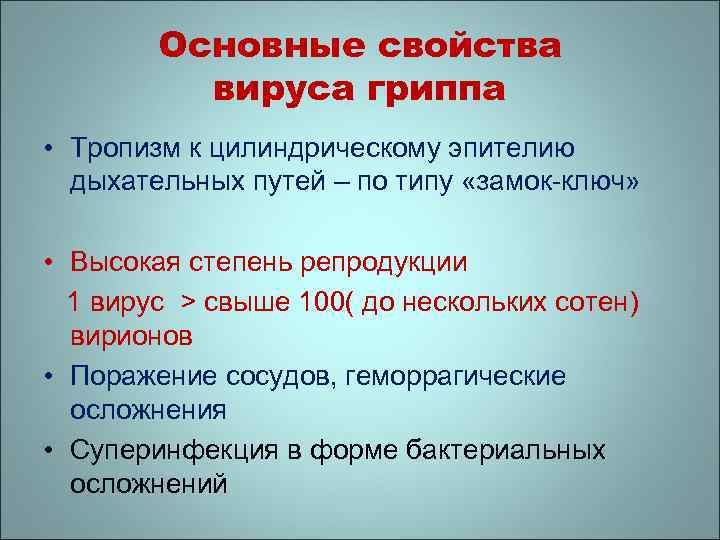 Основные свойства вируса гриппа

• Тропизм к цилиндрическому эпителию дыхательных путей – по типу «замок-ключ»

• Высокая степень репродукции

1 вирус > свыше 100( до нескольких сотен) вирионов

• Поражение сосудов, геморрагические осложнения

• Суперинфекция в форме бактериальных осложнений